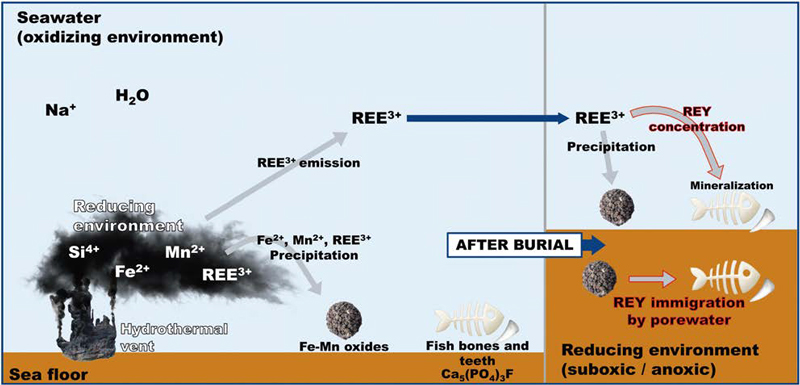 Seawater (oxidizing environment)

$Na^+$

$H_2O$

$REE^{3+}$

$REE^{3+}$ emission

Reducing environment

$Si^{4+}$

$Fe^{2+}$

$Mn^{2+}$

$REE^{3+}$

$Fe^{2+}$, $Mn^{2+}$, $REE^{3+}$ Precipitation

Hydrothermal vent

Fe-Mn oxides

Fish bones and teeth $Ca_5(PO_4)_3F$

Sea floor

$REE^{3+}$

REY concentration

Precipitation

Mineralization

AFTER BURIAL

REY immigration by porewater

Reducing environment (suboxic / anoxic)